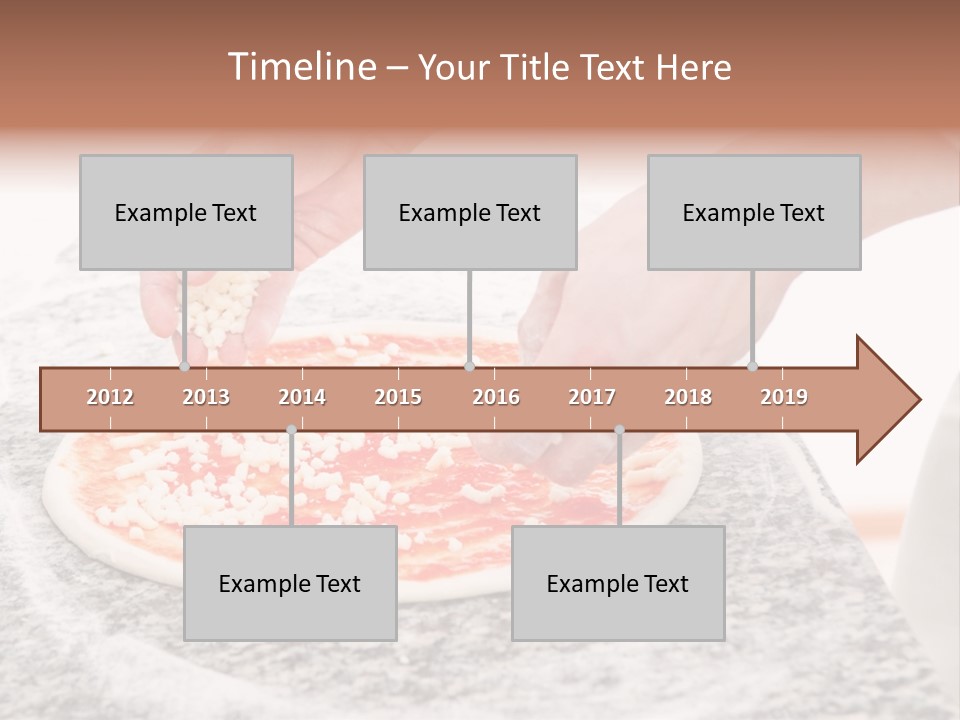 Timeline – Your Title Text Here

Example Text

Example Text

Example Text

2012 2013 2014 2015 2016 2017 2018 2019

Example Text

Example Text